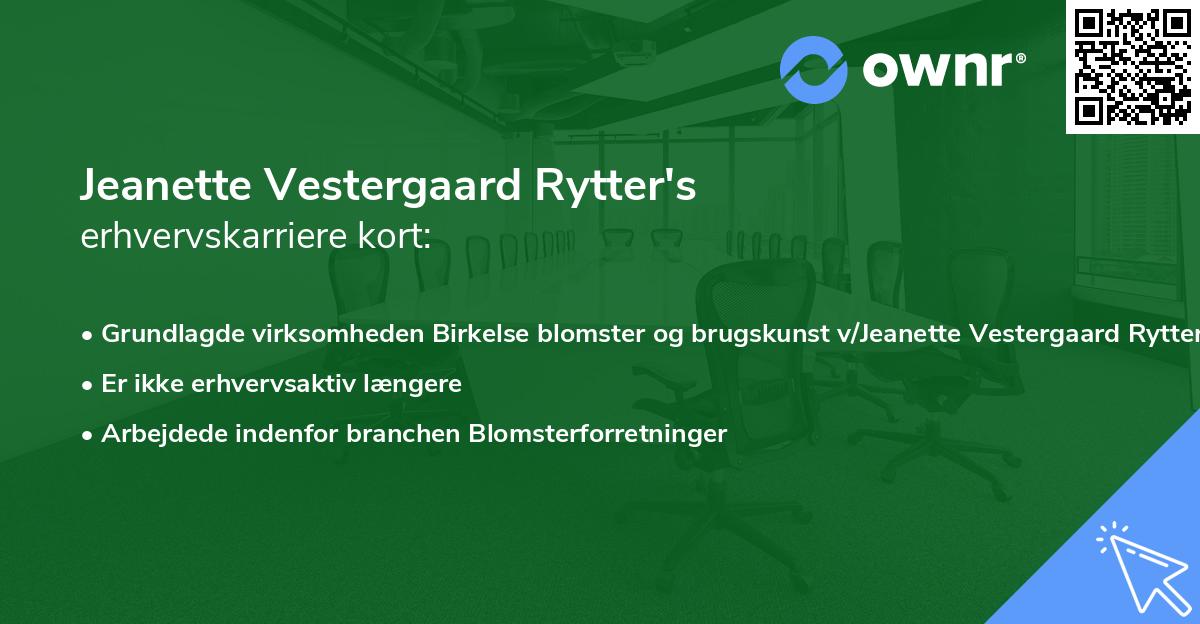 ownr®

Jeanette Vestergaard Rytter's
erhvervskarriere kort:

• Grundlagde virksomheden Birkelse blomster og brugskunst v/Jeanette Vestergaard Rytter

• Er ikke erhvervsaktiv længere

• Arbejdede indenfor branchen Blomsterforretninger